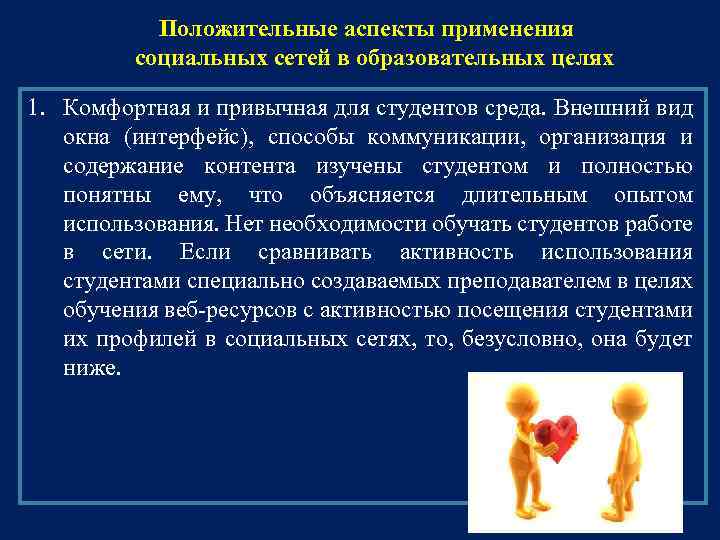 Положительные аспекты применения социальных сетей в образовательных целях

1. Комфортная и привычная для студентов среда. Внешний вид окна (интерфейс), способы коммуникации, организация и содержание контента изучены студентом и полностью понятны ему, что объясняется длительным опытом использования. Нет необходимости обучать студентов работе в сети. Если сравнивать активность использования студентами специально создаваемых преподавателем в целях обучения веб-ресурсов с активностью посещения студентами их профилей в социальных сетях, то, безусловно, она будет ниже.